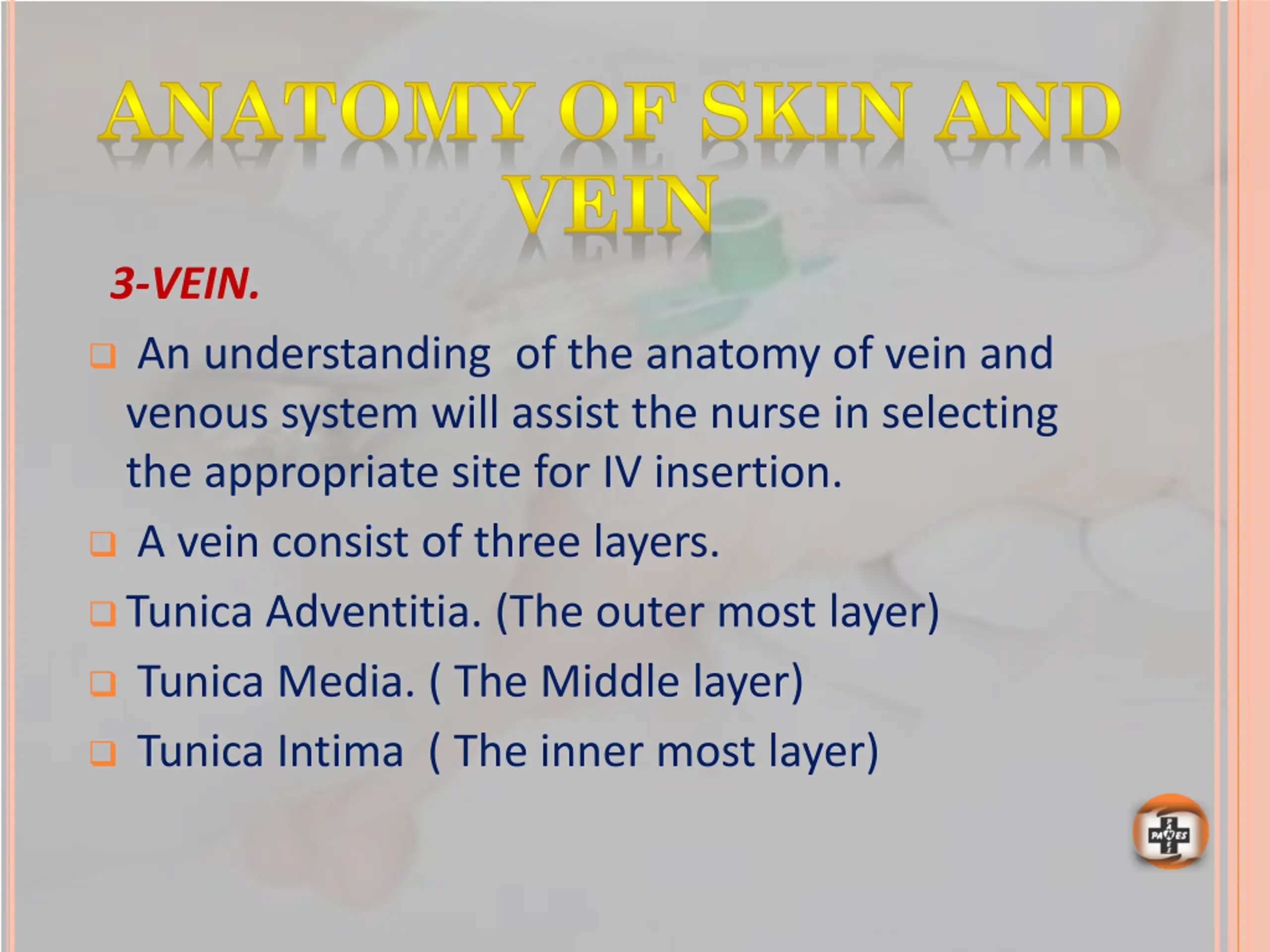 ANATOMY OF SKIN AND VEIN

3-VEIN.

An understanding of the anatomy of vein and venous system will assist the nurse in selecting the appropriate site for IV insertion.

A vein consist of three layers.

Tunica Adventitia. (The outer most layer)

Tunica Media. ( The Middle layer)

Tunica Intima ( The inner most layer)

PAVES